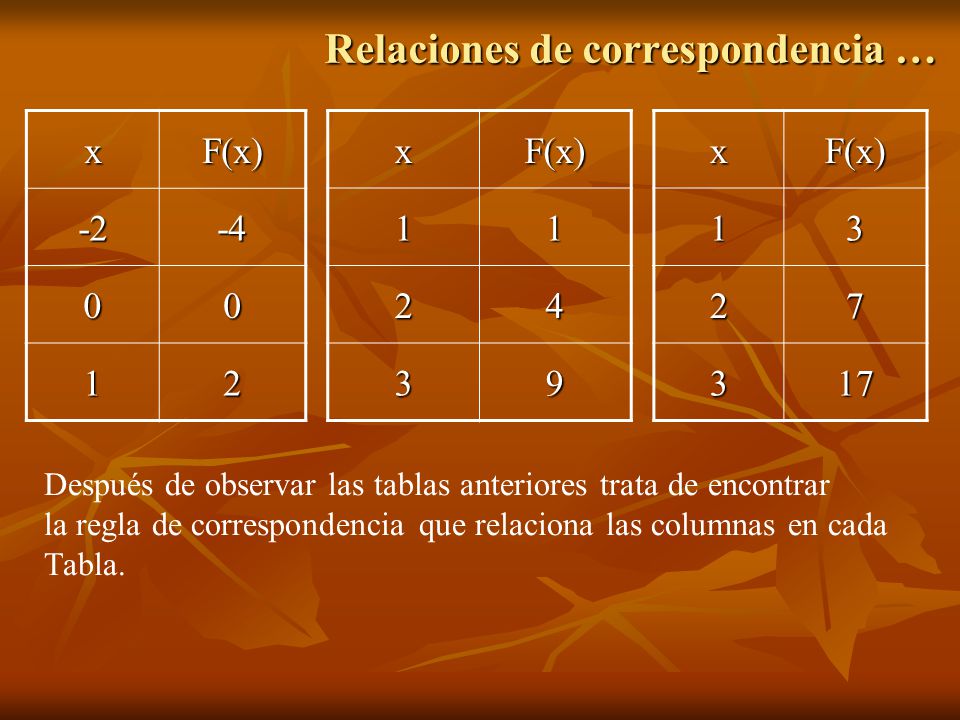 Relaciones de correspondencia …

| x | F(x) |
|---|---|
| -2 | -4 |
| 0 | 0 |
| 1 | 2 |

| x | F(x) |
|---|---|
| 1 | 1 |
| 2 | 4 |
| 3 | 9 |

| x | F(x) |
|---|---|
| 1 | 3 |
| 2 | 7 |
| 3 | 17 |

Después de observar las tablas anteriores trata de encontrar la regla de correspondencia que relaciona las columnas en cada Tabla.